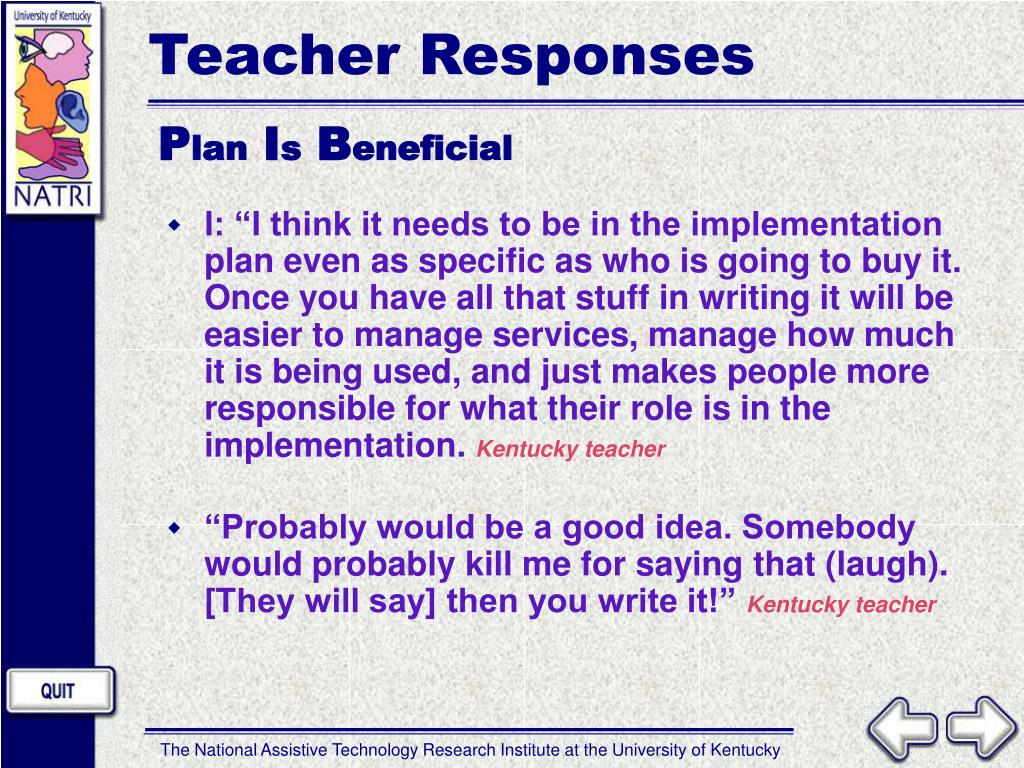 University of Kentucky

NATRI

Teacher Responses

Plan Is Beneficial

I: “I think it needs to be in the implementation plan even as specific as who is going to buy it. Once you have all that stuff in writing it will be easier to manage services, manage how much it is being used, and just makes people more responsible for what their role is in the implementation. Kentucky teacher

“Probably would be a good idea. Somebody would probably kill me for saying that (laugh). [They will say] then you write it!” Kentucky teacher

QUIT

The National Assistive Technology Research Institute at the University of Kentucky